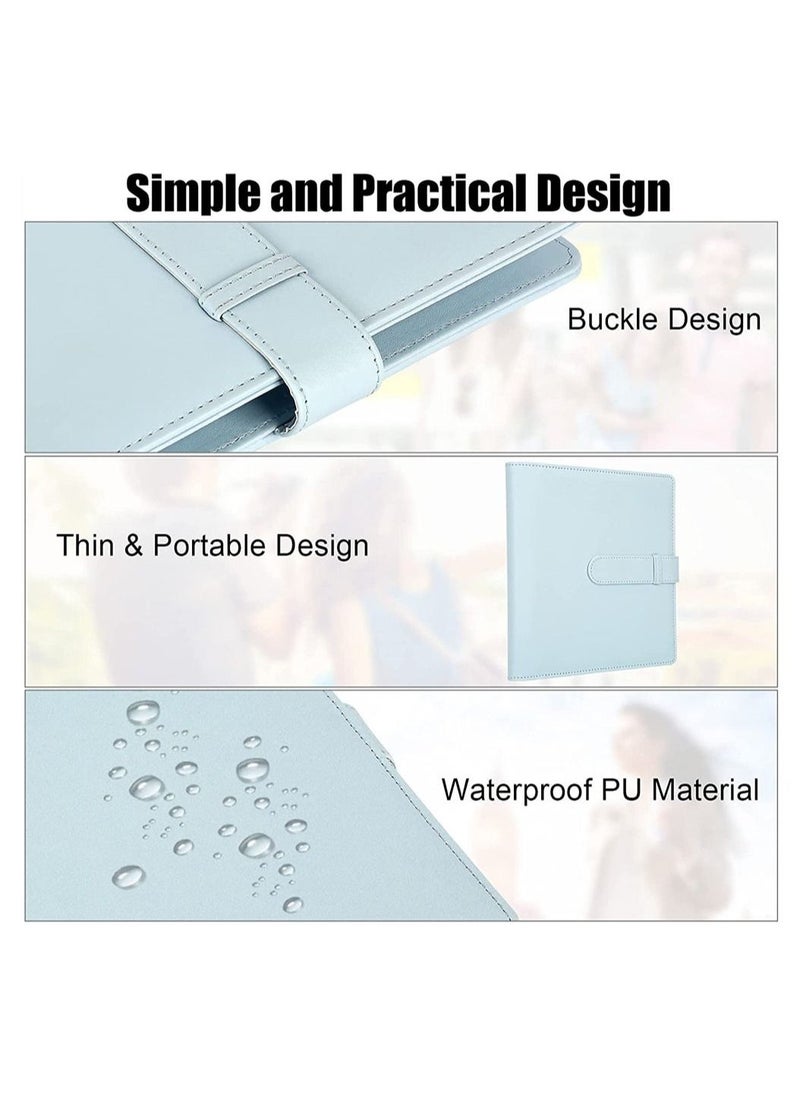 Simple and Practical Design

Buckle Design

Thin & Portable Design

Waterproof PU Material